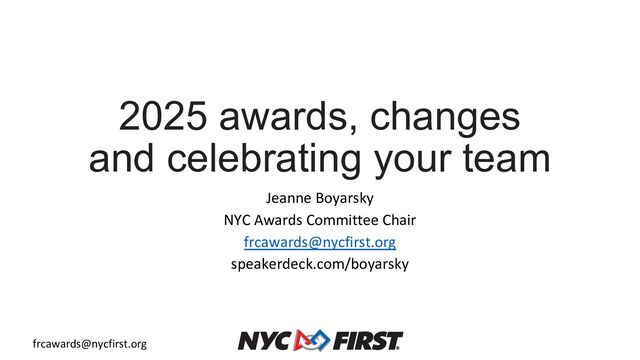 2025 awards, changes and celebrating your team

Jeanne Boyarsky
NYC Awards Committee Chair
frcawards@nycfirst.org
speakerdeck.com/boyarsky

frcawards@nycfirst.org

NYC FIRST